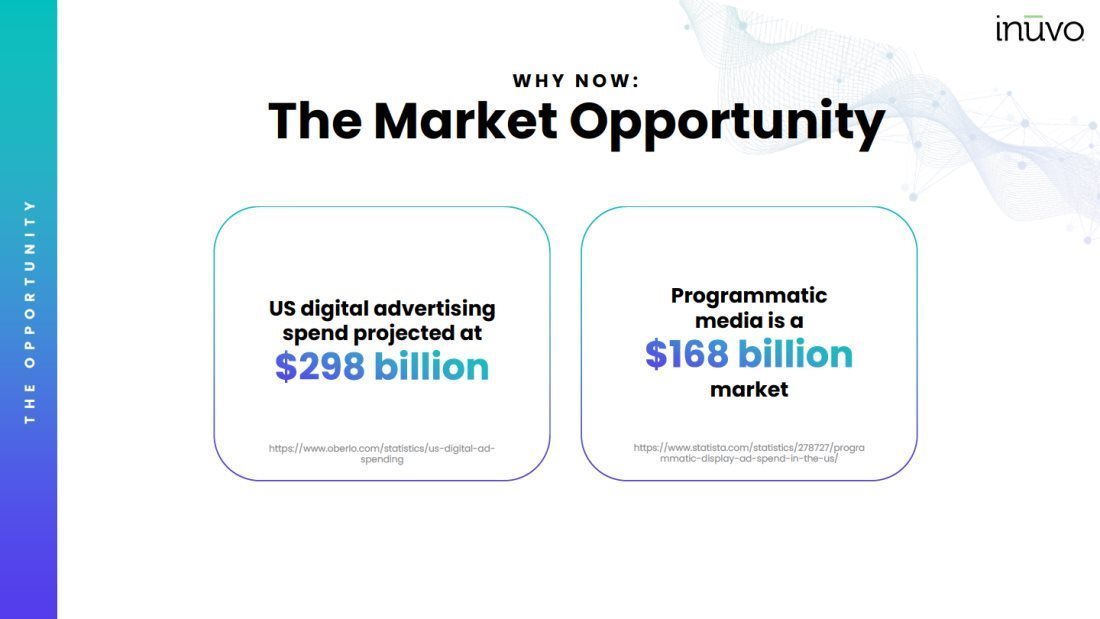 THE OPPORTUNITY

inuvo

WHY NOW:

The Market Opportunity

US digital advertising spend projected at
$298 billion

https://www.oberlo.com/statistics/us-digital-ad-spending

Programmatic media is a
$168 billion
market

https://www.statista.com/statistics/278727/programmatic-display-ad-spend-in-the-us/